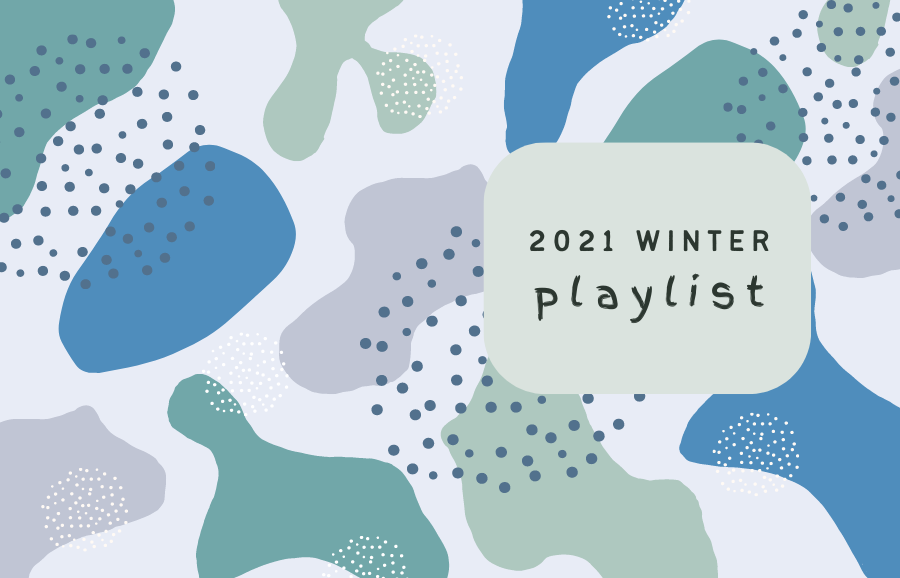 2021 WINTER
playlist